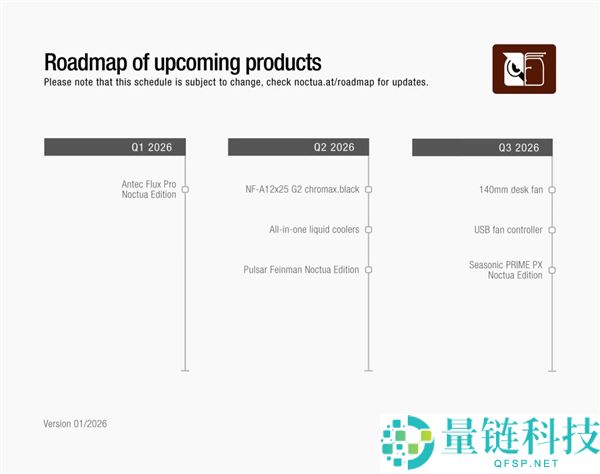 Roadmap of upcoming products
Please note that this schedule is subject to change, check noctua.at/roadmap for updates.

Q1 2026

Antec Flux Pro Noctua Edition

Q2 2026

NF-A12x25 G2 chromax.black

All-in-one liquid coolers

Pulsar Feinman Noctua Edition

Q3 2026

140mm desk fan

USB fan controller

Seasonic PRIME PX Noctua Edition

Version 01/2026

量链科技
QFSP.NET